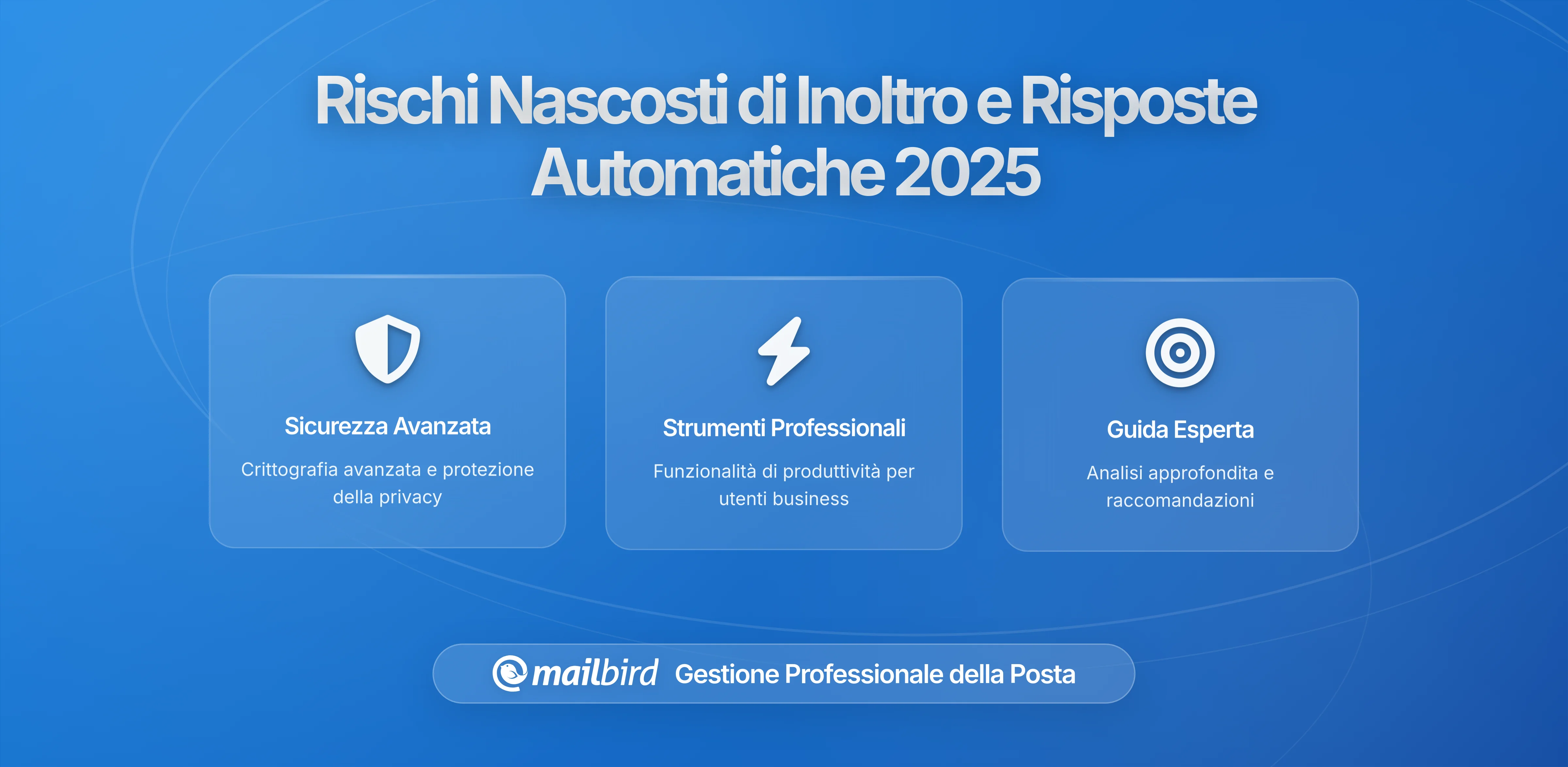 Rischi Nascosti di Inoltro e Risposte Automatiche 2025

Sicurezza Avanzata

Crittografia avanzata e protezione della privacy

Strumenti Professionali

Funzionalità di produttività per utenti business

Guida Esperta

Analisi approfondita e raccomandazioni

mailbird Gestione Professionale della Posta